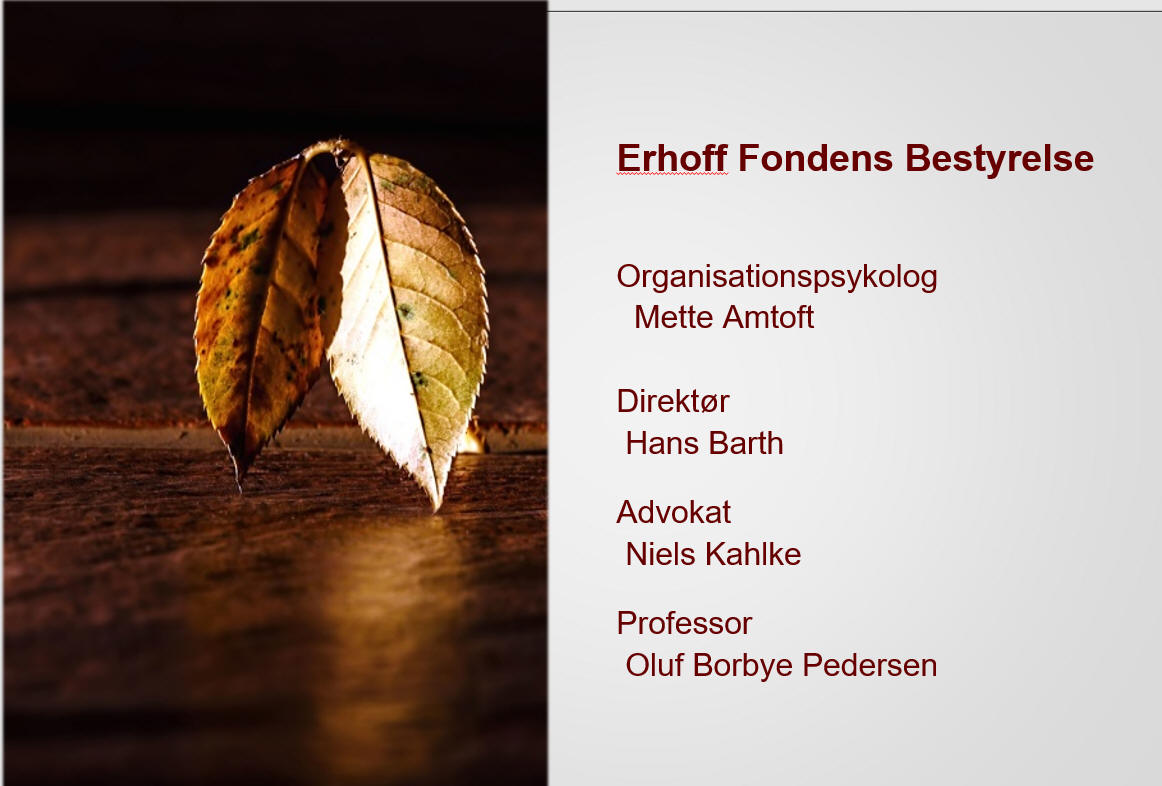 Erhoff Fondens Bestyrelse

Organisationspsykolog
Mette Amtoft

Direktør
Hans Barth

Advokat
Niels Kahlke

Professor
Oluf Borbye Pedersen